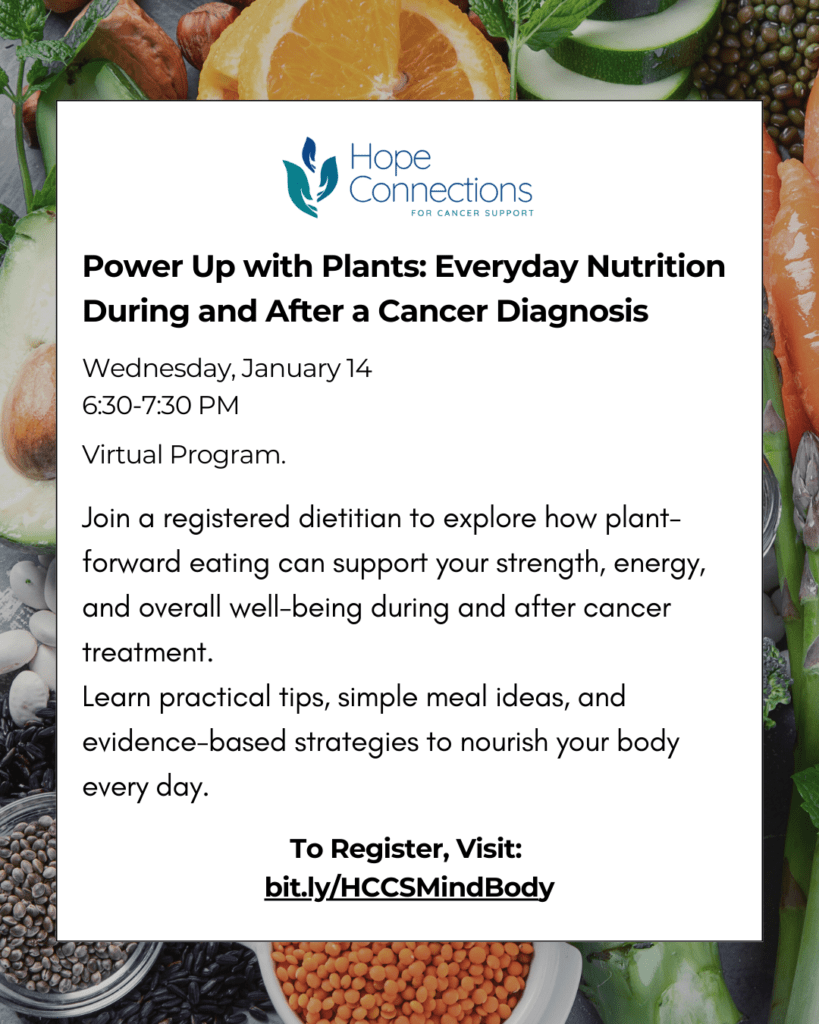 Hope Connections
FOR CANCER SUPPORT

Power Up with Plants: Everyday Nutrition During and After a Cancer Diagnosis

Wednesday, January 14
6:30-7:30 PM

Virtual Program.

Join a registered dietitian to explore how plant-forward eating can support your strength, energy, and overall well-being during and after cancer treatment.
Learn practical tips, simple meal ideas, and evidence-based strategies to nourish your body every day.

To Register, Visit:
bit.ly/HCCSMindBody